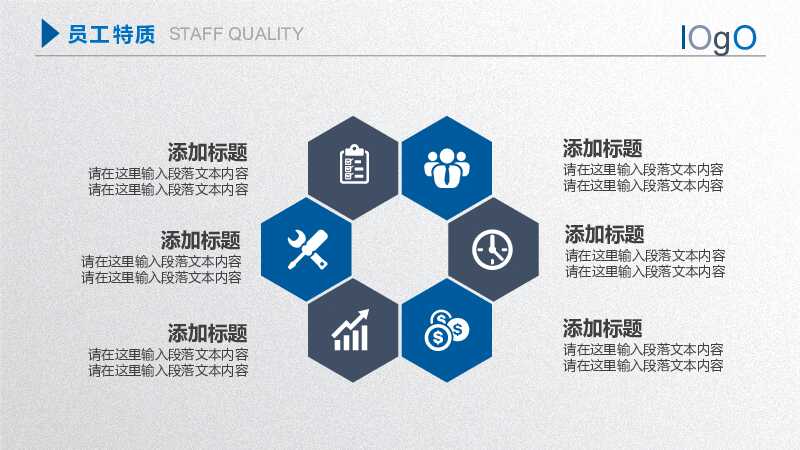 员工特质 STAFF QUALITY

lOgO

添加标题
请在这里输入段落文本内容
请在这里输入段落文本内容

添加标题
请在这里输入段落文本内容
请在这里输入段落文本内容

添加标题
请在这里输入段落文本内容
请在这里输入段落文本内容

添加标题
请在这里输入段落文本内容
请在这里输入段落文本内容

添加标题
请在这里输入段落文本内容
请在这里输入段落文本内容

添加标题
请在这里输入段落文本内容
请在这里输入段落文本内容